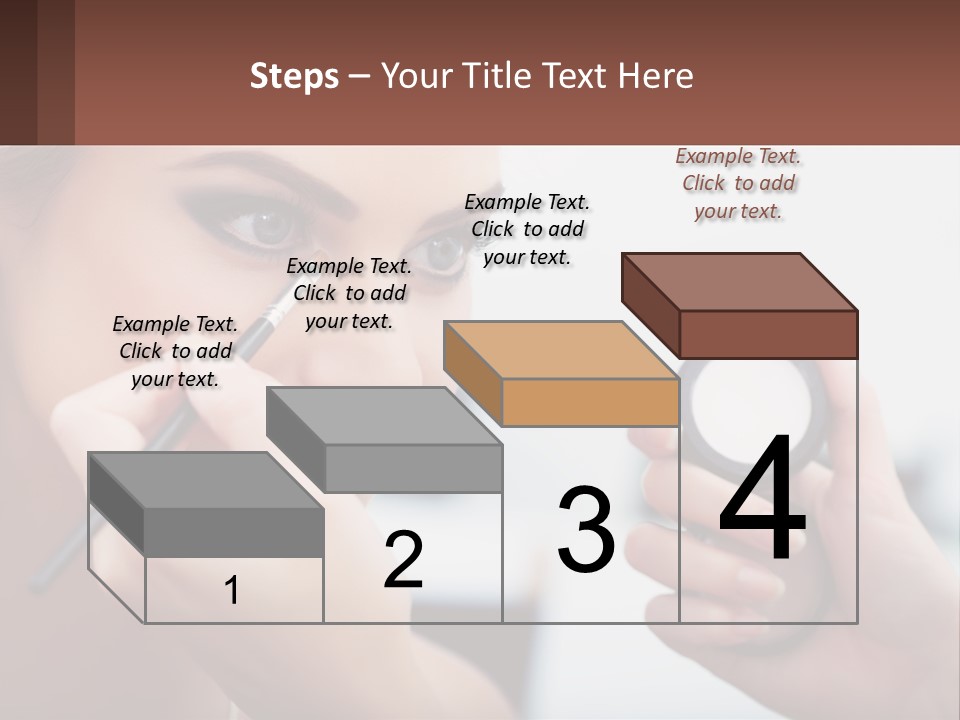 Steps – Your Title Text Here

Example Text. Click to add your text.

Example Text. Click to add your text.

Example Text. Click to add your text.

Example Text. Click to add your text.

1

2

3

4